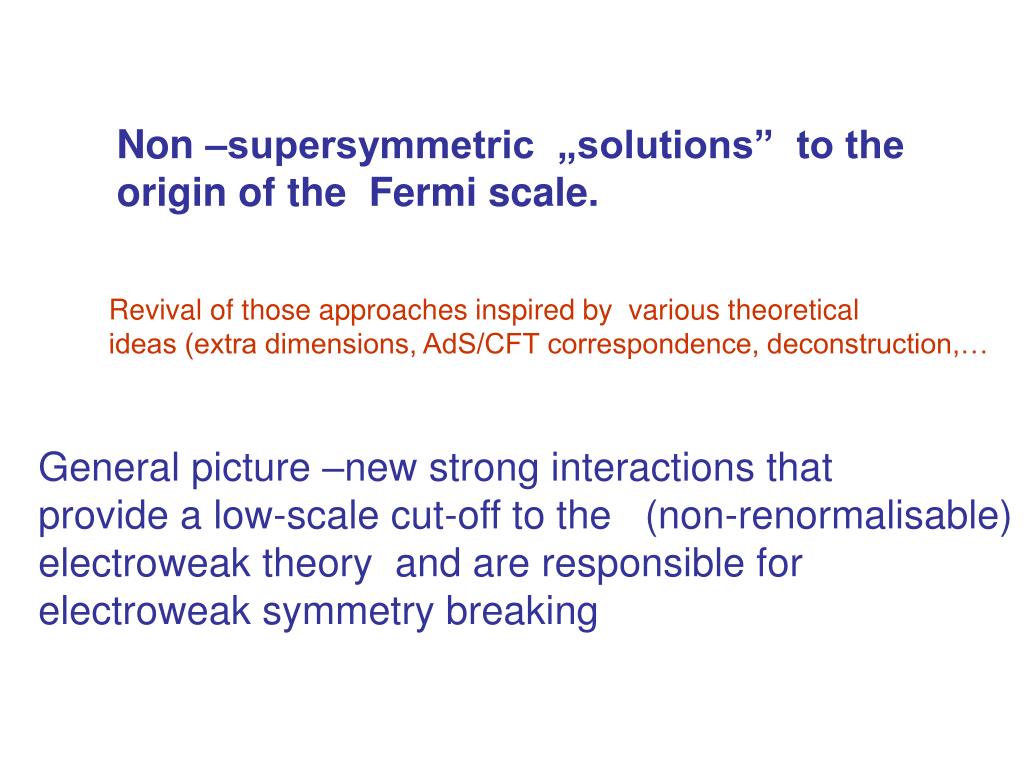 Non –supersymmetric „solutions” to the origin of the Fermi scale.

Revival of those approaches inspired by various theoretical ideas (extra dimensions, AdS/CFT correspondence, deconstruction,…

General picture –new strong interactions that provide a low-scale cut-off to the (non-renormalisable) electroweak theory and are responsible for electroweak symmetry breaking